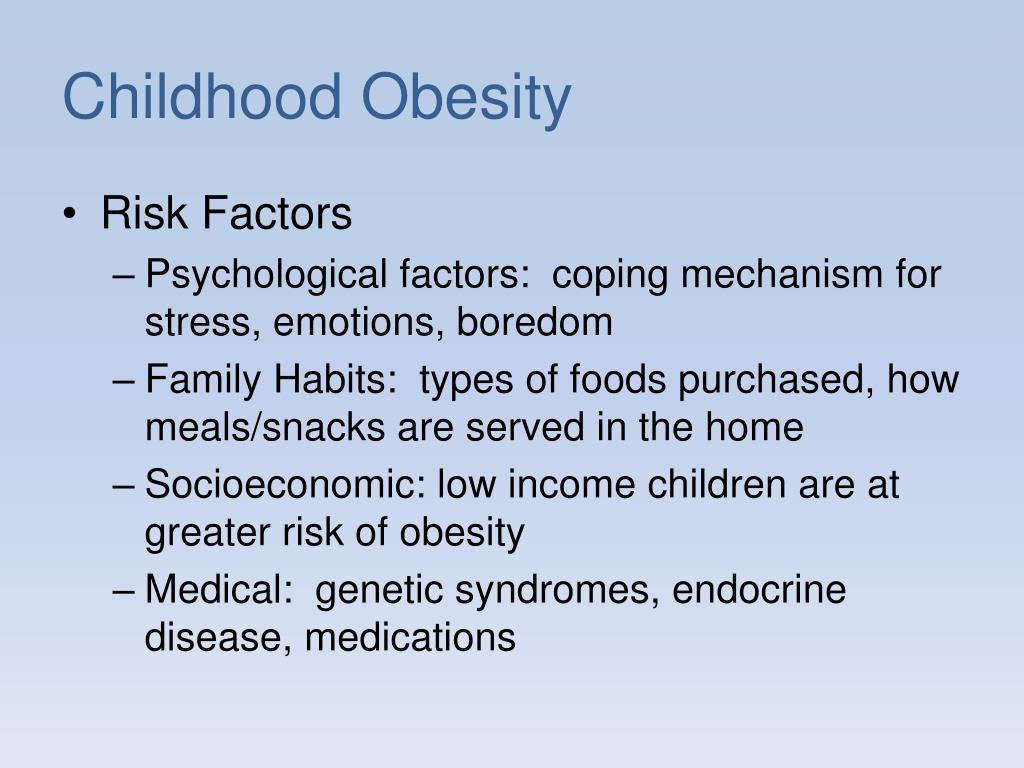 Childhood Obesity

• Risk Factors
– Psychological factors: coping mechanism for stress, emotions, boredom
– Family Habits: types of foods purchased, how meals/snacks are served in the home
– Socioeconomic: low income children are at greater risk of obesity
– Medical: genetic syndromes, endocrine disease, medications